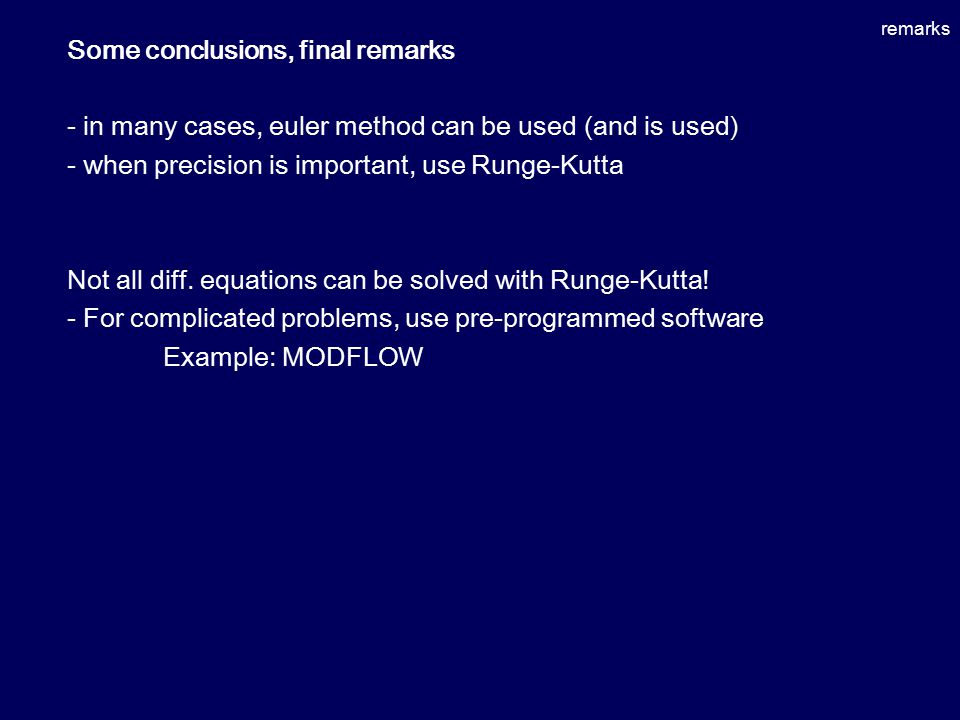 remarks

Some conclusions, final remarks

- in many cases, euler method can be used (and is used)
- when precision is important, use Runge-Kutta

Not all diff. equations can be solved with Runge-Kutta!
- For complicated problems, use pre-programmed software
Example: MODFLOW